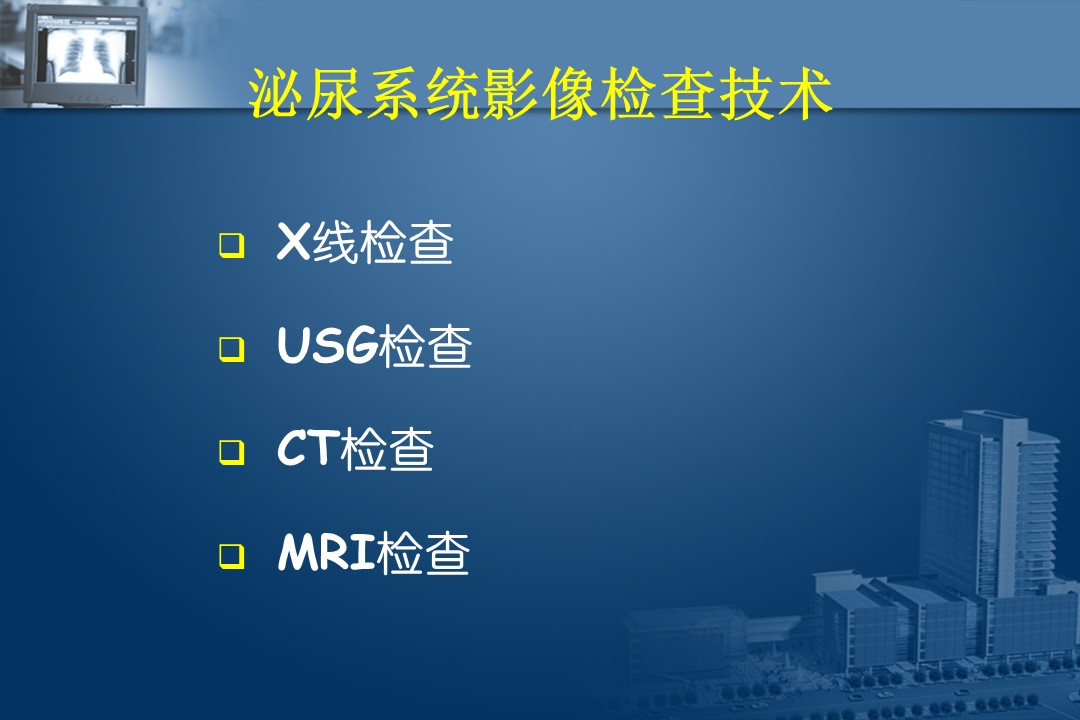 泌尿系统影像检查技术

❑ X线检查

❑ USG检查

❑ CT检查

❑ MRI检查